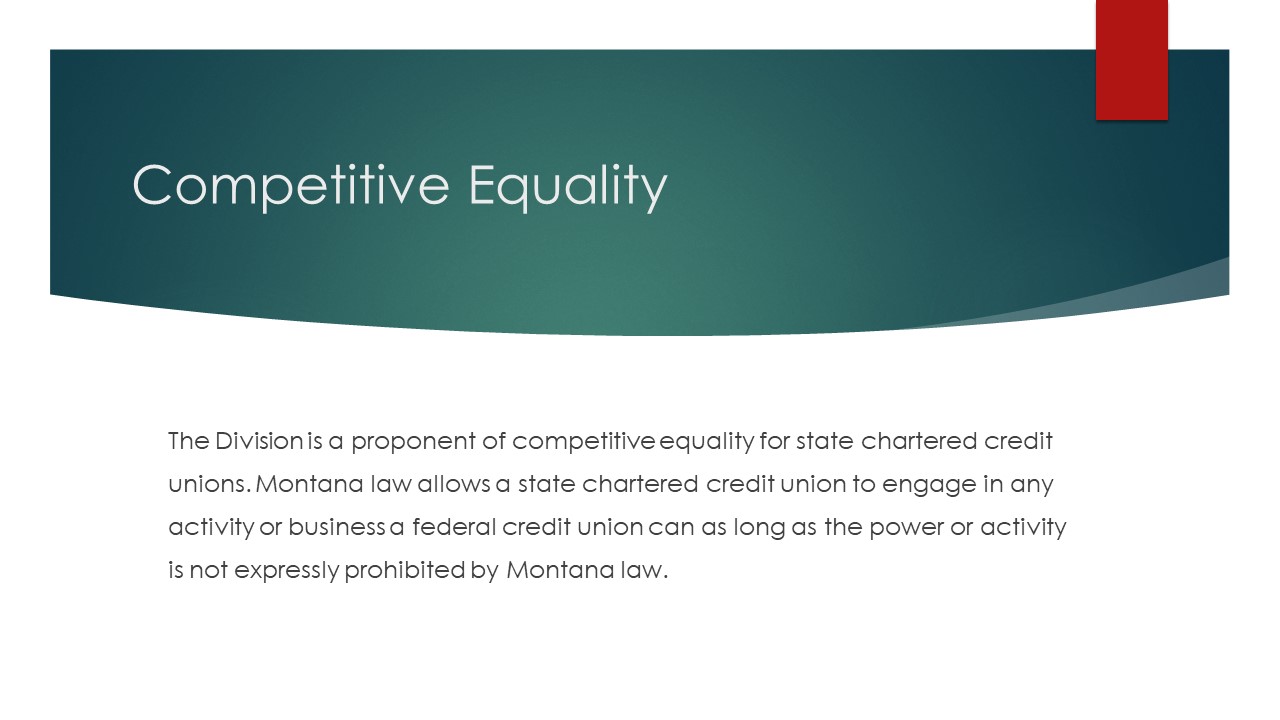 Competitive Equality

The Division is a proponent of competitive equality for state chartered credit unions. Montana law allows a state chartered credit union to engage in any activity or business a federal credit union can as long as the power or activity is not expressly prohibited by Montana law.